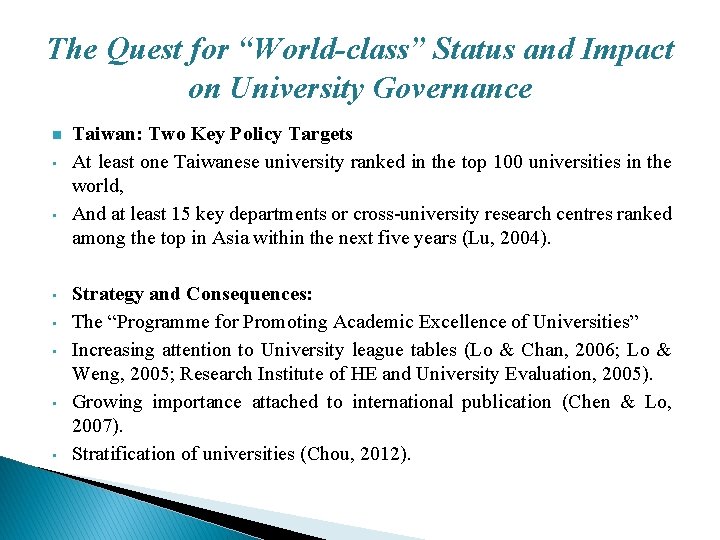 The Quest for “World-class” Status and Impact on University Governance

Taiwan: Two Key Policy Targets

At least one Taiwanese university ranked in the top 100 universities in the world,

And at least 15 key departments or cross-university research centres ranked among the top in Asia within the next five years (Lu, 2004).

Strategy and Consequences:

The “Programme for Promoting Academic Excellence of Universities”

Increasing attention to University league tables (Lo & Chan, 2006; Lo & Weng, 2005; Research Institute of HE and University Evaluation, 2005).

Growing importance attached to international publication (Chen & Lo, 2007).

Stratification of universities (Chou, 2012).